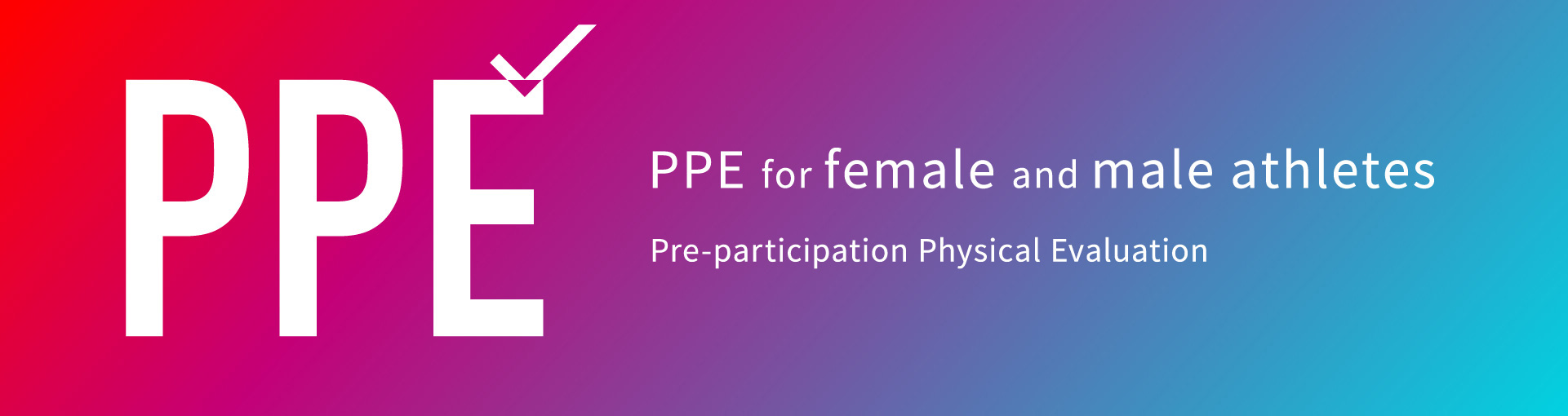 PPE

PPE for female and male athletes

Pre-participation Physical Evaluation